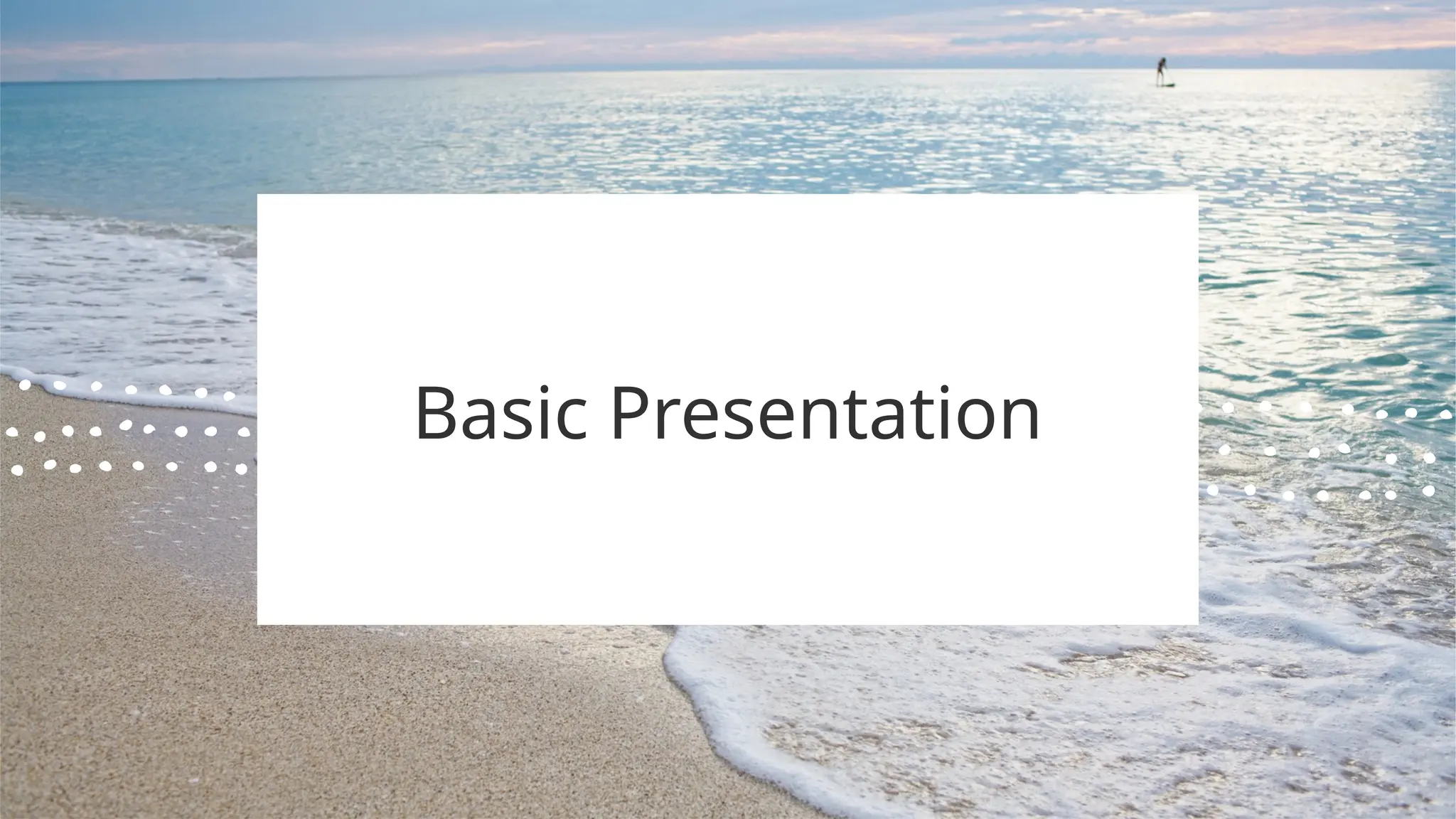 Basic Presentation